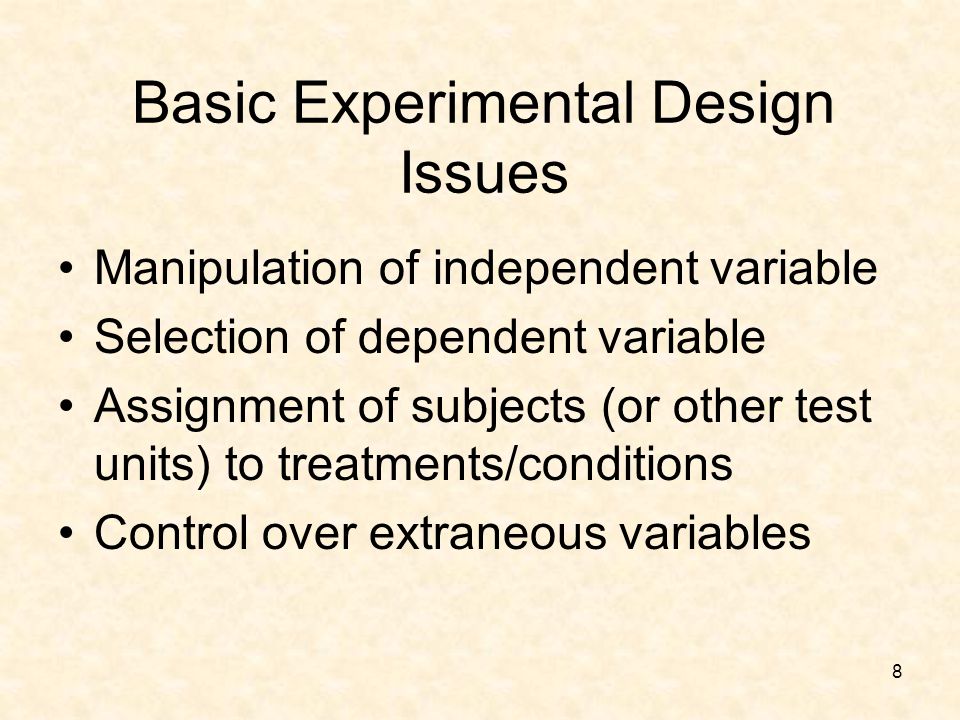 Basic Experimental Design Issues

• Manipulation of independent variable
• Selection of dependent variable
• Assignment of subjects (or other test units) to treatments/conditions
• Control over extraneous variables

8